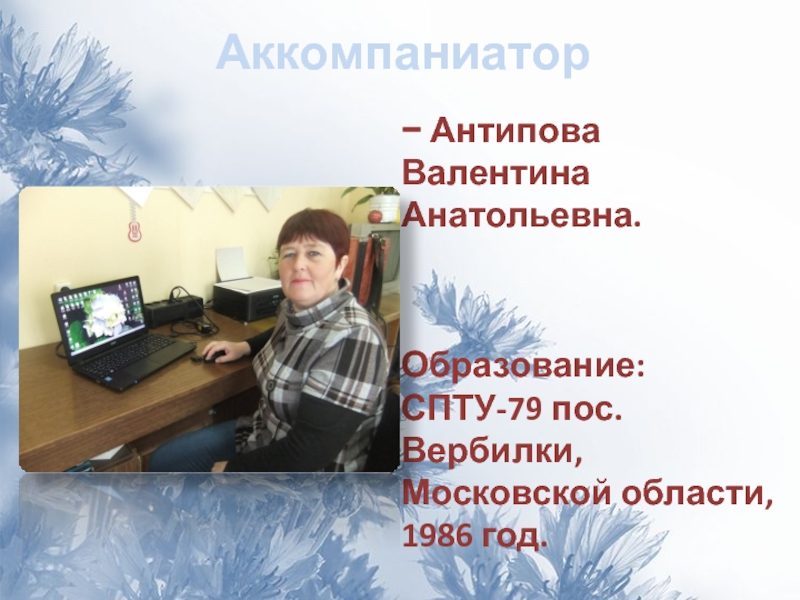 Аккомпаниатор

− Антипова Валентина Анатольевна.

Образование: СПТУ-79 пос. Вербилки, Московской области, 1986 год.